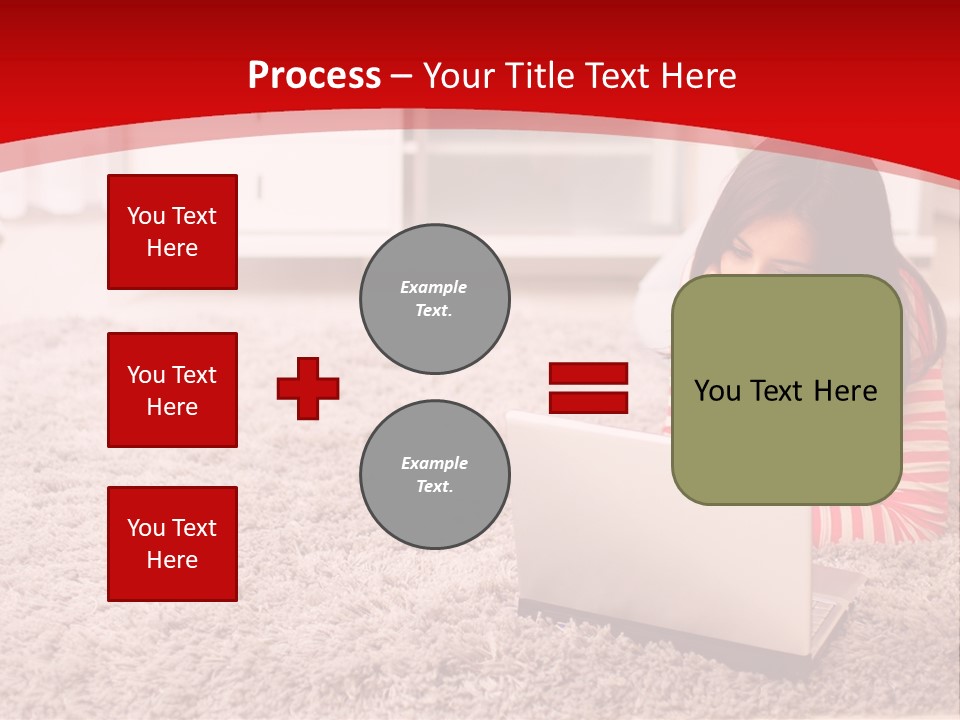 Process – Your Title Text Here

You Text Here

You Text Here

You Text Here

Example Text.

Example Text.

You Text Here